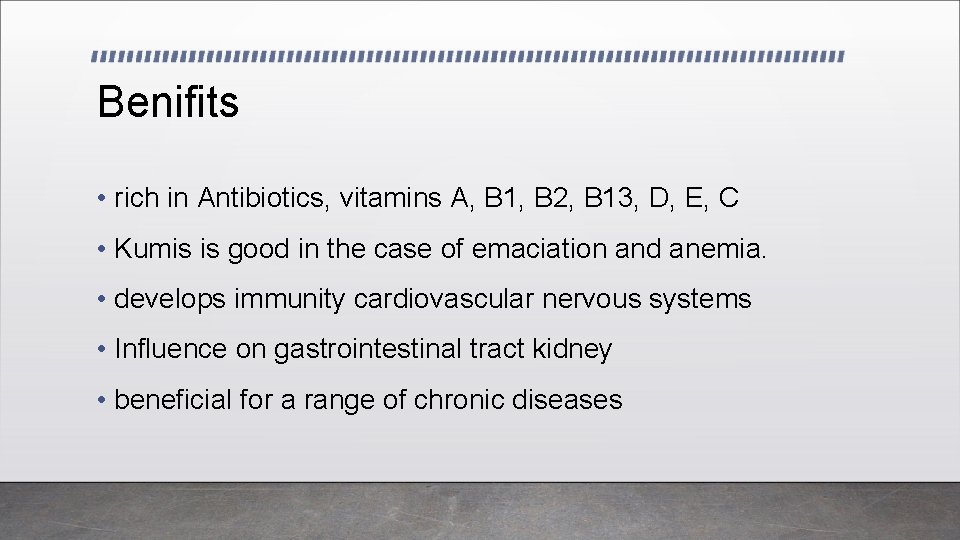 Benifits

• rich in Antibiotics, vitamins A, B1, B2, B13, D, E, C
• Kumis is good in the case of emaciation and anemia.
• develops immunity cardiovascular nervous systems
• Influence on gastrointestinal tract kidney
• beneficial for a range of chronic diseases